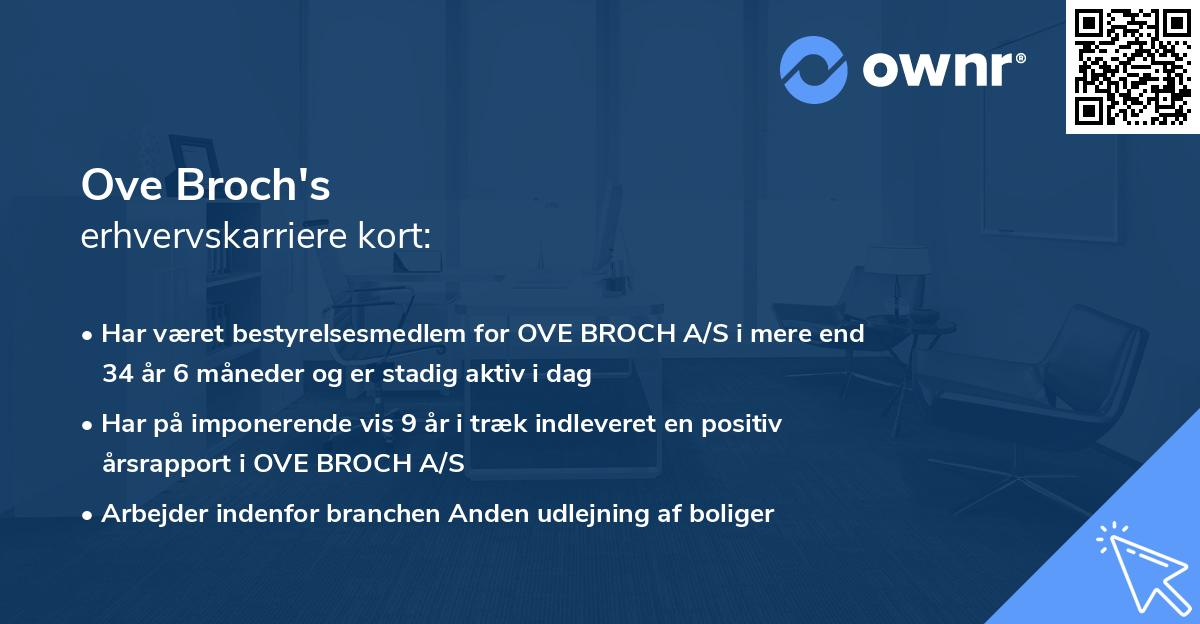 ownr®

Ove Broch's
erhvervskarriere kort:

• Har været bestyrelsesmedlem for OVE BROCH A/S i mere end 34 år 6 måneder og er stadig aktiv i dag

• Har på imponerende vis 9 år i træk indleveret en positiv årsrapport i OVE BROCH A/S

• Arbejder indenfor branchen Anden udlejning af boliger